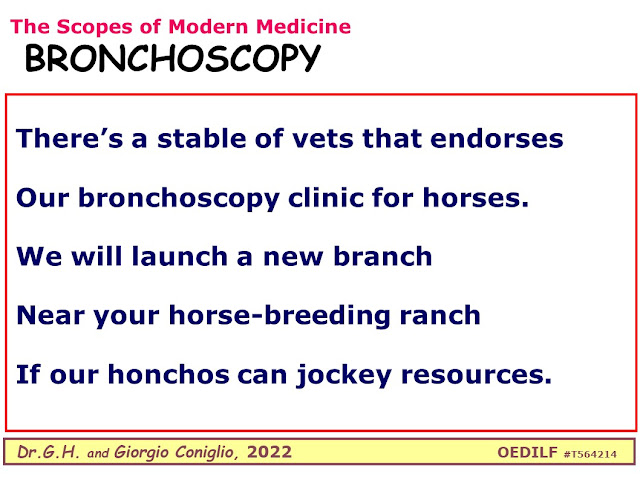 The Scopes of Modern Medicine
BRONCHOSCOPY

There's a stable of vets that endorses

Our bronchoscopy clinic for horses.

We will launch a new branch

Near your horse-breeding ranch

If our honchos can jockey resources.

Dr.G.H. and Giorgio Coniglio, 2022 OEDILF #T564214